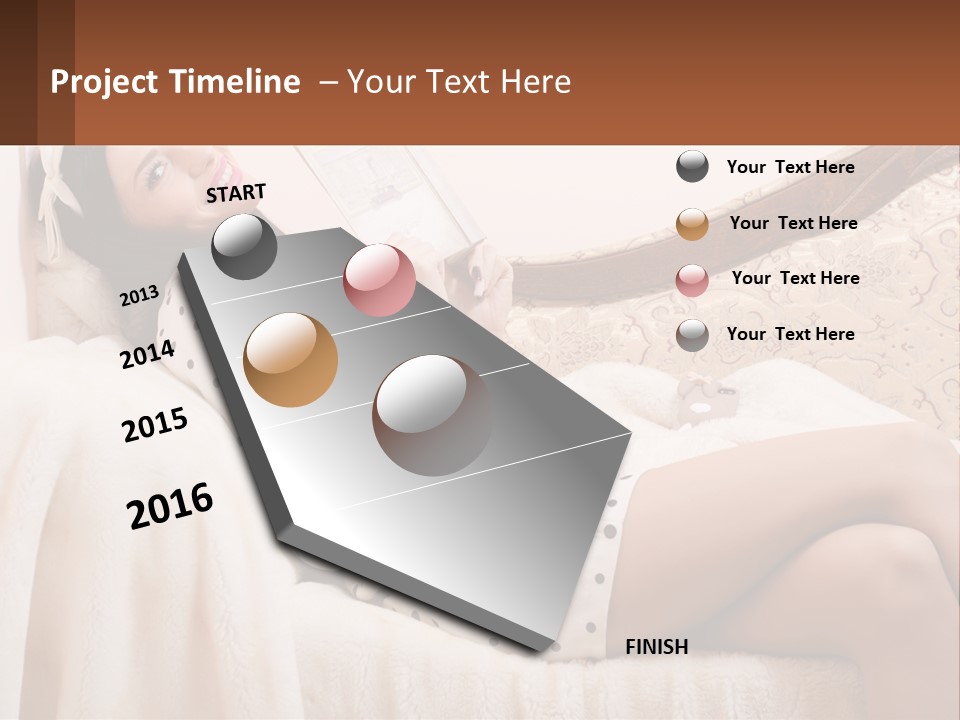 Project Timeline – Your Text Here

START

2013

2014

2015

2016

FINISH

Your Text Here

Your Text Here

Your Text Here

Your Text Here